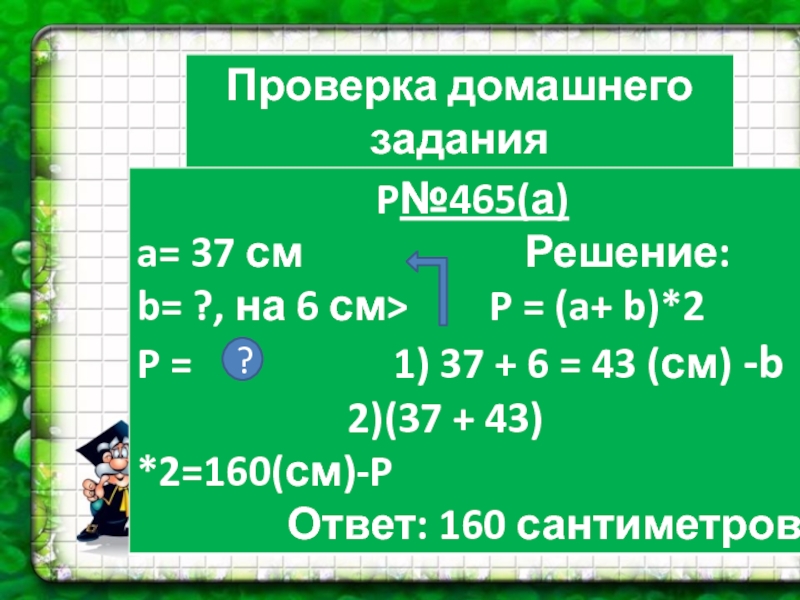 Проверка домашнего задания

Р№465(а)

а= 37 см

Решение:

b= ?, на 6 см>

Р = (а+ b)*2

Р = ?

1) 37 + 6 = 43 (см) -b

2)(37 + 43)

*2=160(см)-Р

Ответ: 160 сантиметров